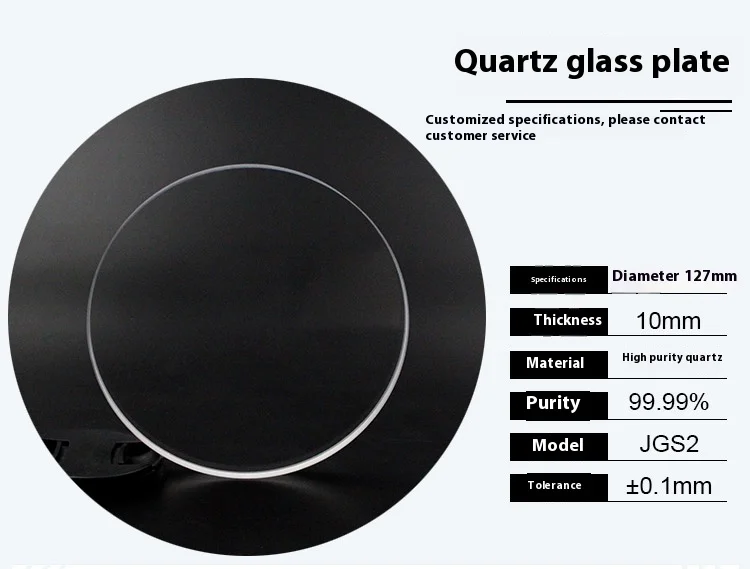 Quartz glass plate

Customized specifications, please contact customer service

| Specifications | Diameter 127mm |
|---|---|
| Thickness | 10mm |
| Material | High purity quartz |
| Purity | 99.99% |
| Model | JGS2 |
| Tolerance | ±0.1mm |